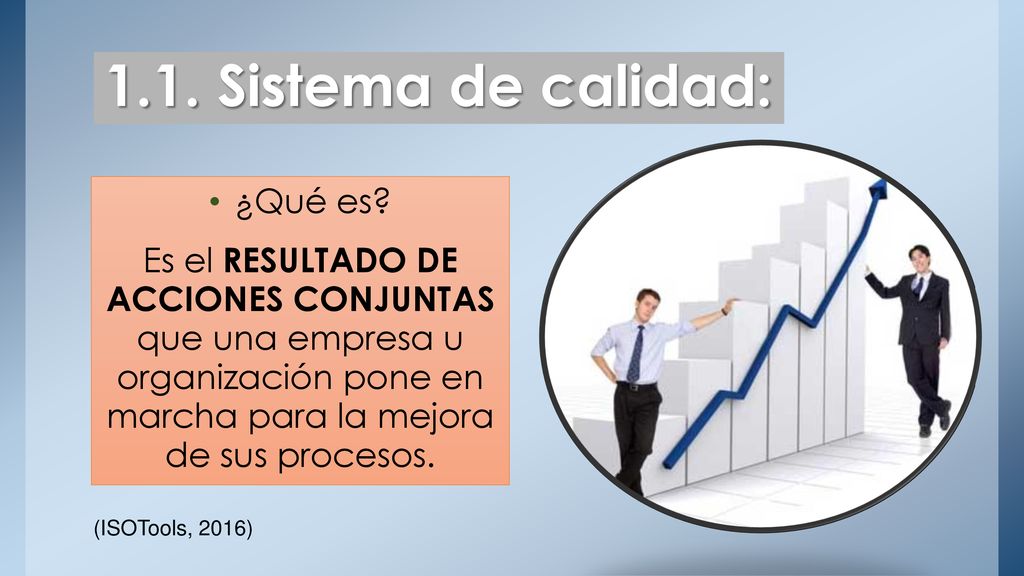 1.1. Sistema de calidad:

• ¿Qué es?

Es el RESULTADO DE ACCIONES CONJUNTAS que una empresa u organización pone en marcha para la mejora de sus procesos.

(ISOTools, 2016)